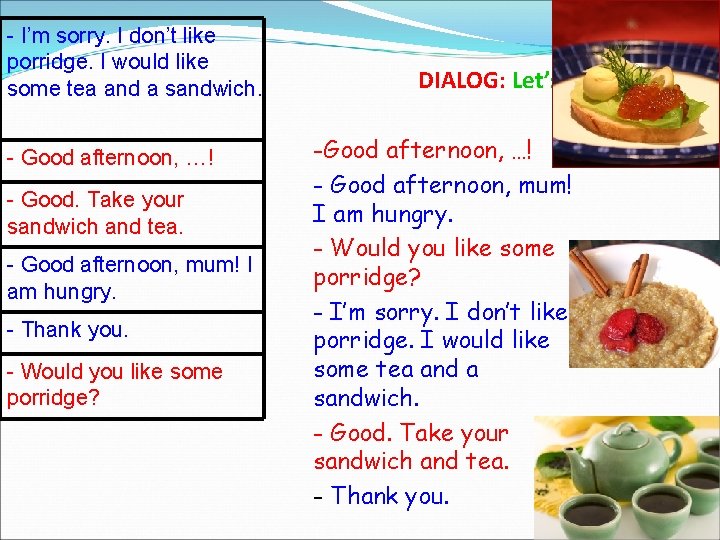 - I'm sorry. I don't like porridge. I would like some tea and a sandwich.

- Good afternoon, …!

- Good. Take your sandwich and tea.

- Good afternoon, mum! I am hungry.

- Thank you.

- Would you like some porridge?

DIALOG: Let'

-Good afternoon, …!

- Good afternoon, mum! I am hungry.

- Would you like some porridge?

- I'm sorry. I don't like porridge. I would like some tea and a sandwich.

- Good. Take your sandwich and tea.

- Thank you.